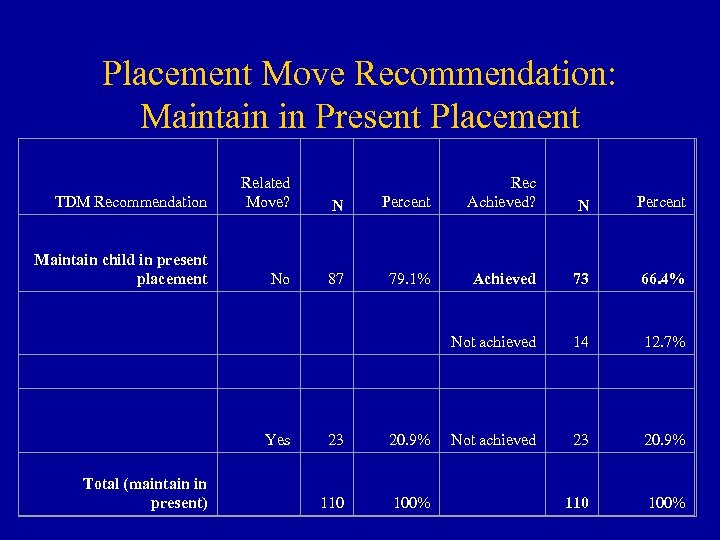 Placement Move Recommendation: Maintain in Present Placement

| TDM Recommendation | Related Move? | N | Percent | Rec Achieved? | N | Percent |
|---|---|---|---|---|---|---|
| Maintain child in present placement | No | 87 | 79.1% | Achieved | 73 | 66.4% |
| | | | | Not achieved | 14 | 12.7% |
| | | | | | | |
| | Yes | 23 | 20.9% | Not achieved | 23 | 20.9% |
| Total (maintain in present) | | 110 | 100% | | 110 | 100% |